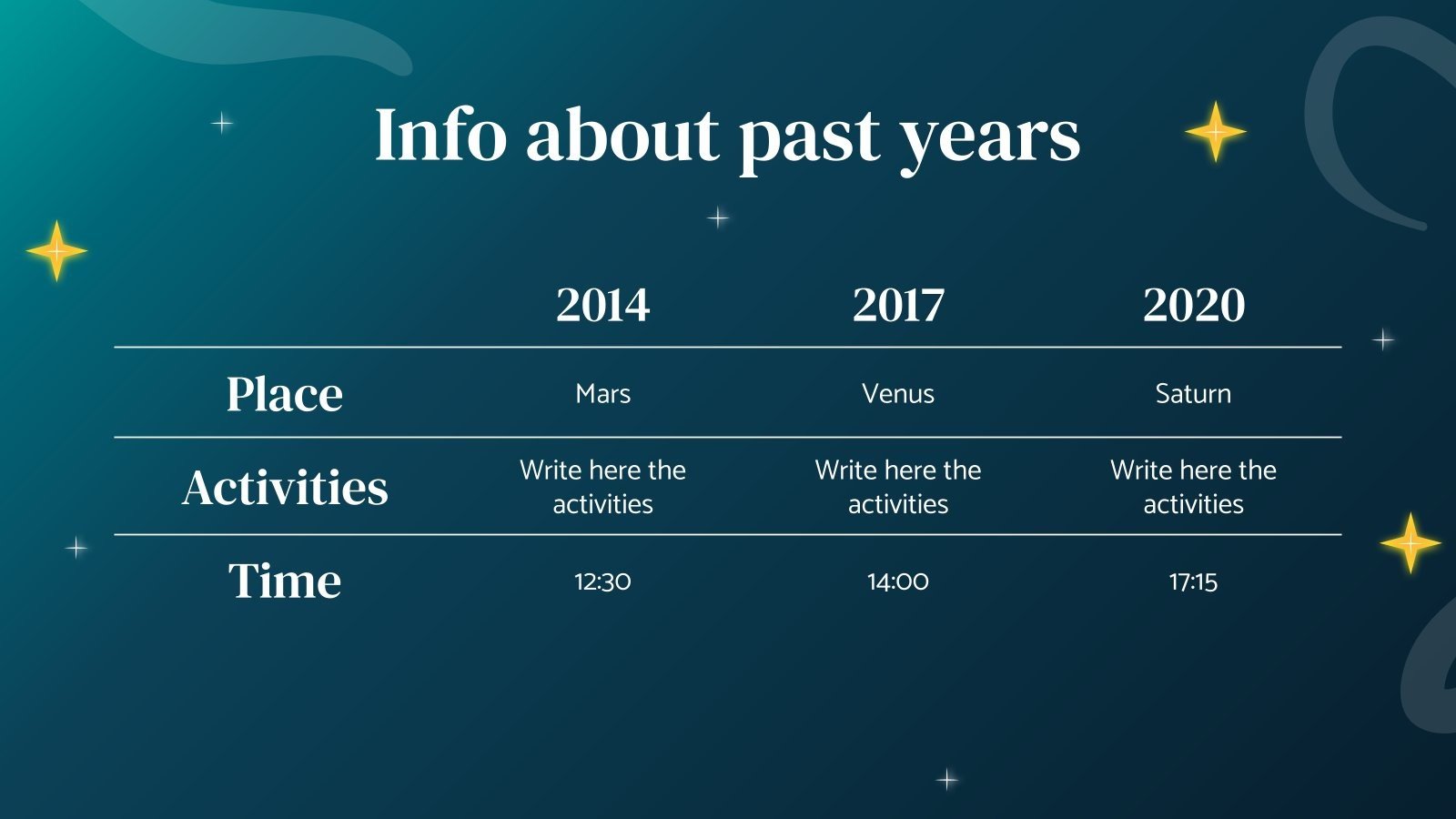 Info about past years

| | 2014 | 2017 | 2020 |
|---|---|---|---|
| Place | Mars | Venus | Saturn |
| Activities | Write here the activities | Write here the activities | Write here the activities |
| Time | 12:30 | 14:00 | 17:15 |